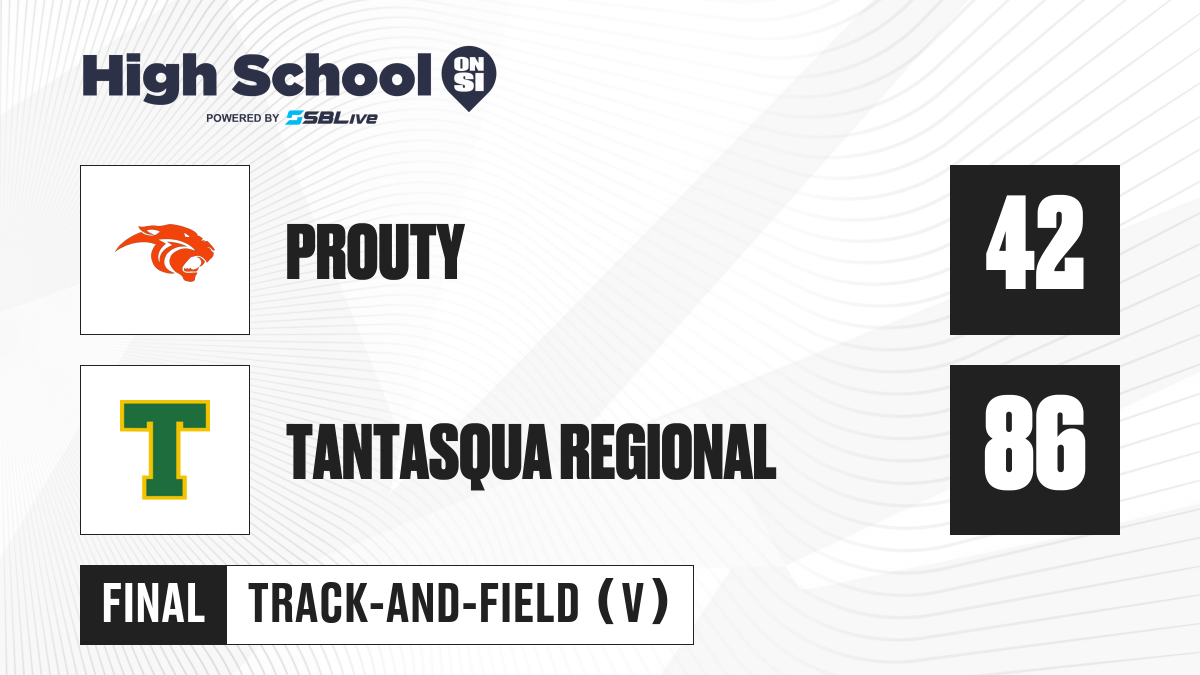 High School ON SI
POWERED BY SBLive

PROUTY
42

T
TANTASQUA REGIONAL
86

FINAL
TRACK-AND-FIELD (V)